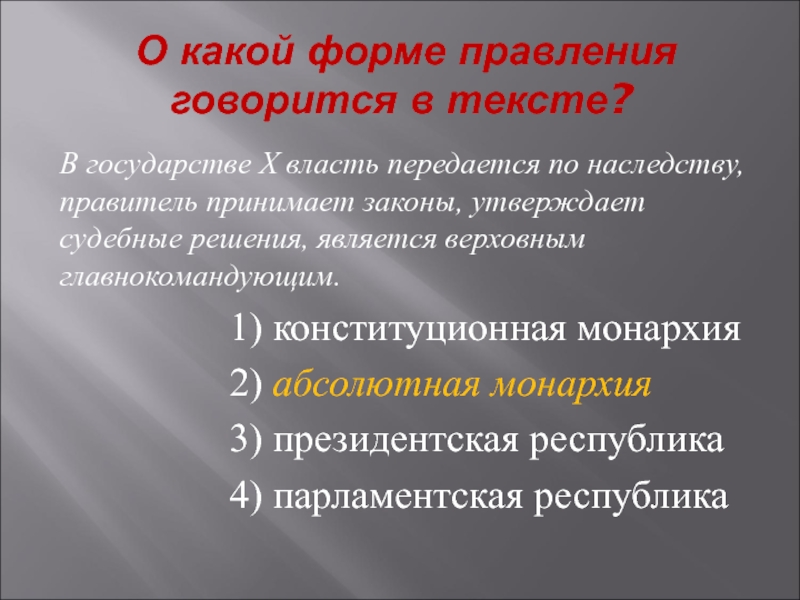 О какой форме правления говорится в тексте?

В государстве Х власть передается по наследству, правитель принимает законы, утверждает судебные решения, является верховным главнокомандующим.

1) конституционная монархия

2) абсолютная монархия

3) президентская республика

4) парламентская республика